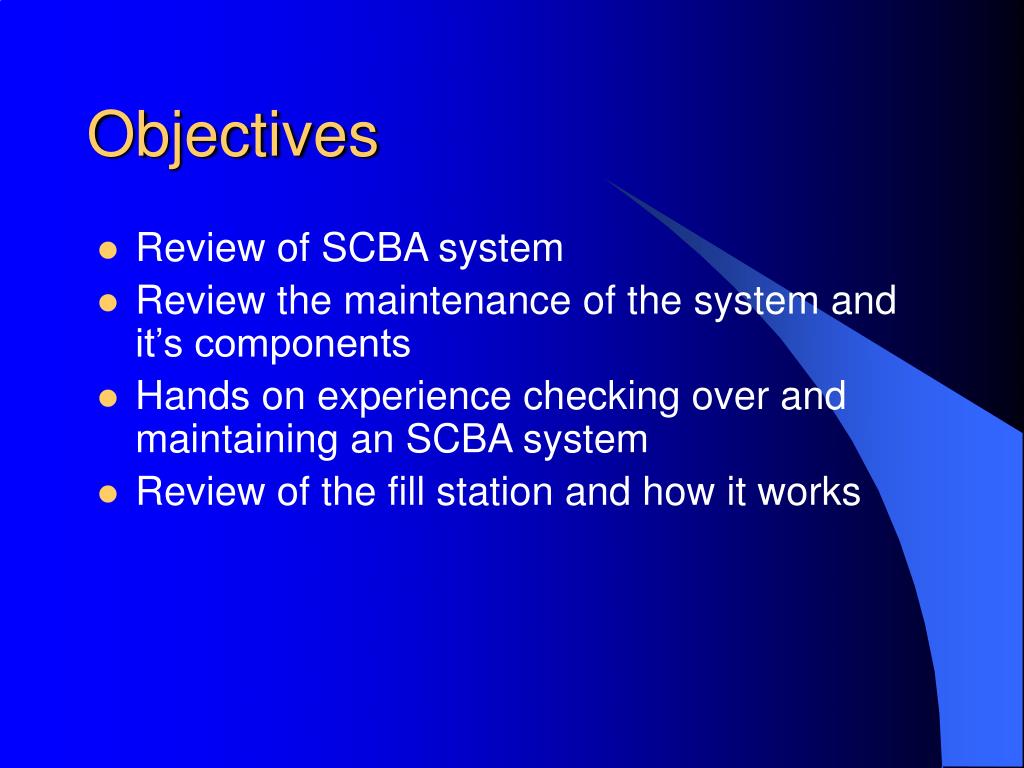 Objectives

- Review of SCBA system
- Review the maintenance of the system and it’s components
- Hands on experience checking over and maintaining an SCBA system
- Review of the fill station and how it works